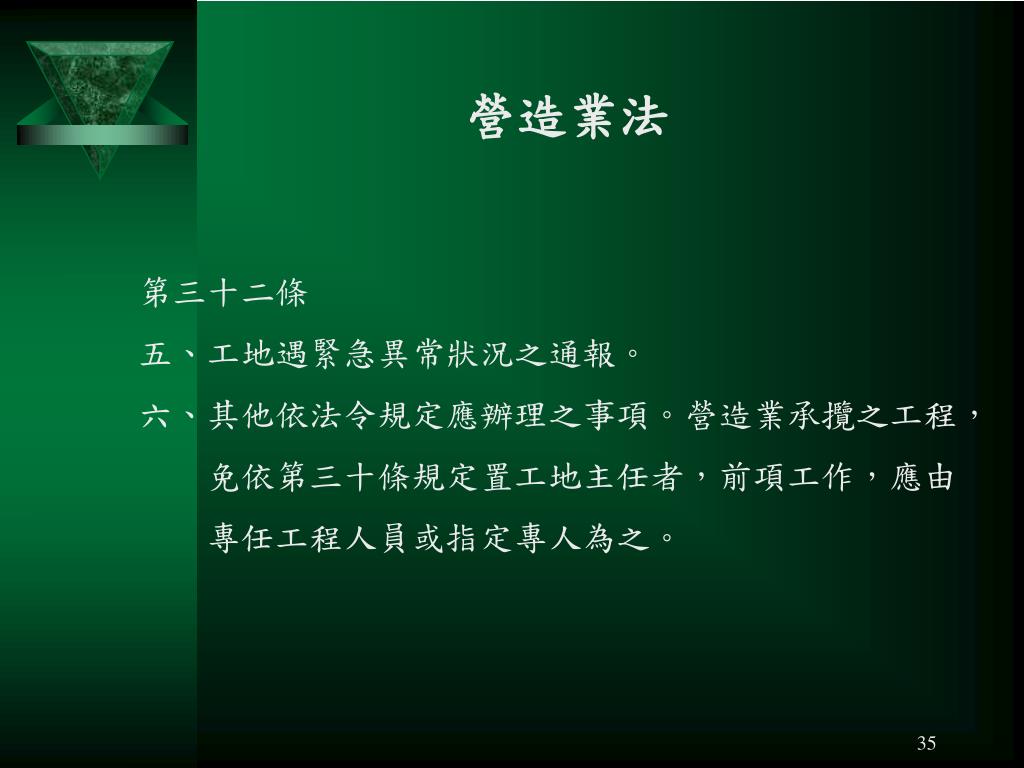 營造業法

第三十二條

五、工地遇緊急異常狀況之通報。

六、其他依法令規定應辦理之事項。營造業承攬之工程，免依第三十條規定置工地主任者，前項工作，應由專任工程人員或指定專人為之。

35